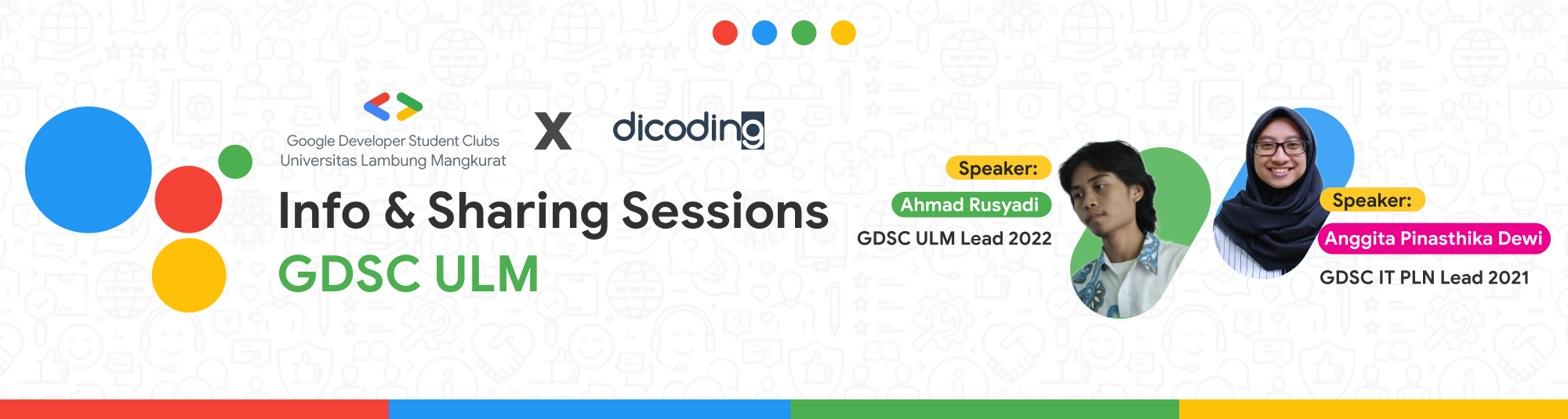 Google Developer Student Clubs
Universitas Lambung Mangkurat

X

dicoding

Info & Sharing Sessions
GDSC ULM

Speaker:
Ahmad Rusyadi
GDSC ULM Lead 2022

Speaker:
Anggita Pinasthika Dewi
GDSC IT PLN Lead 2021